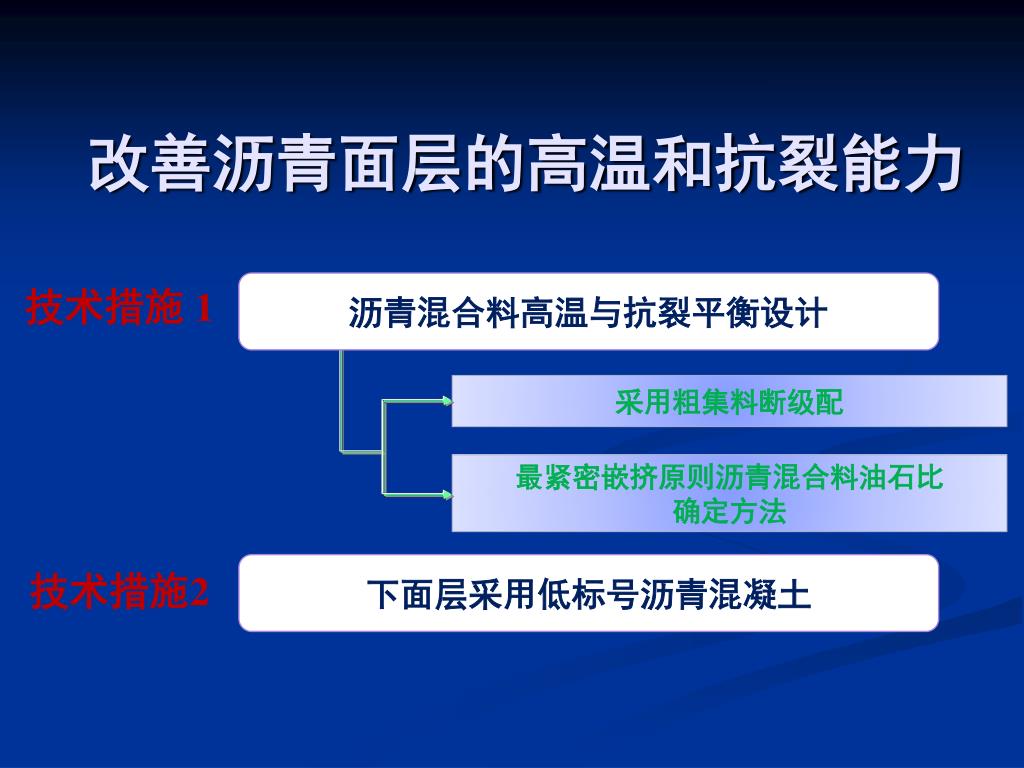 改善沥青面层的高温和抗裂能力

技术措施 1

沥青混合料高温与抗裂平衡设计

采用粗集料断级配

最紧密嵌挤原则沥青混合料油石比确定方法

技术措施2

下面层采用低标号沥青混凝土